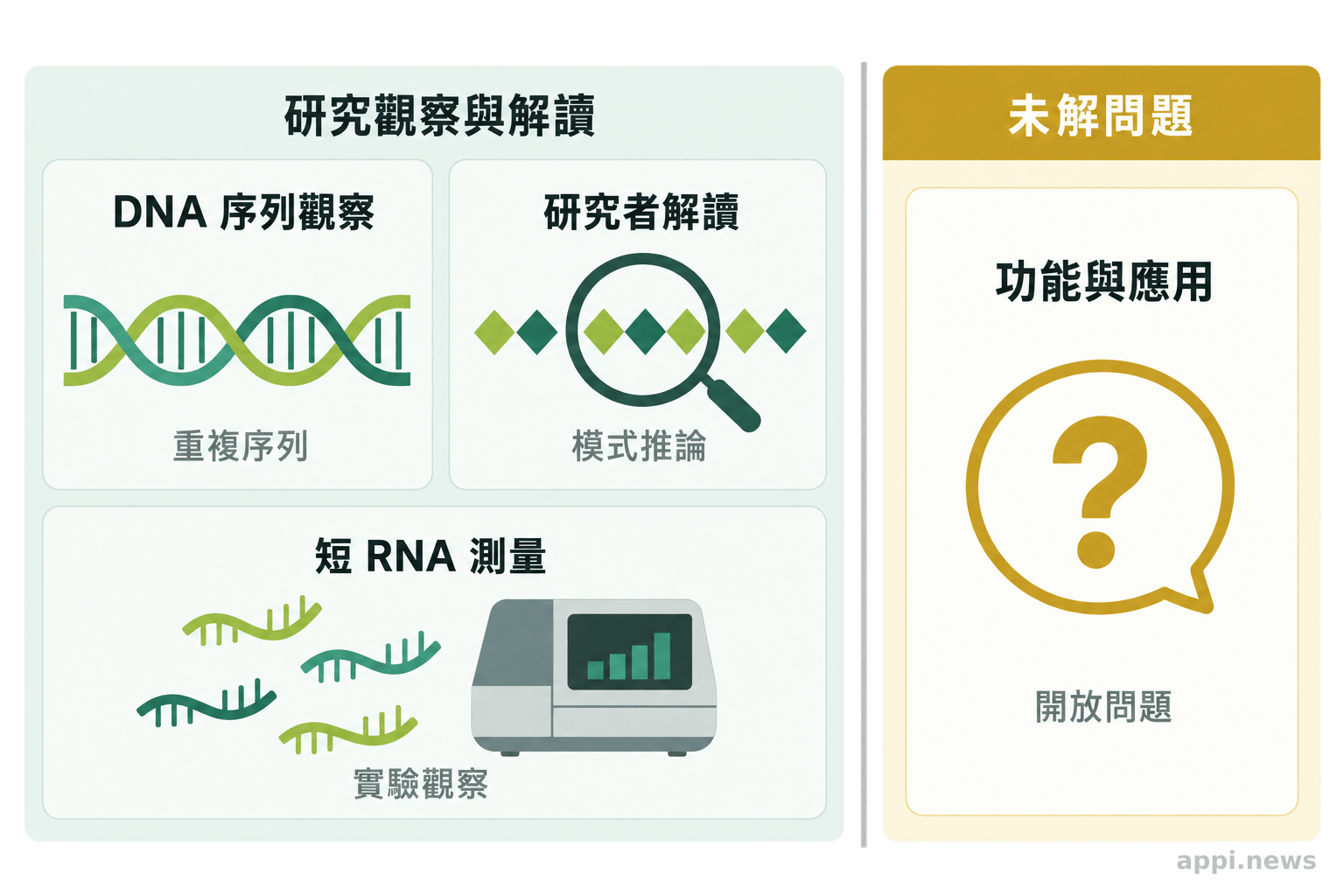 研究觀察與解讀

DNA 序列觀察

重複序列

研究者解讀

模式推論

短 RNA 測量

實驗觀察

未解問題

功能與應用

?

開放問題

appi.news